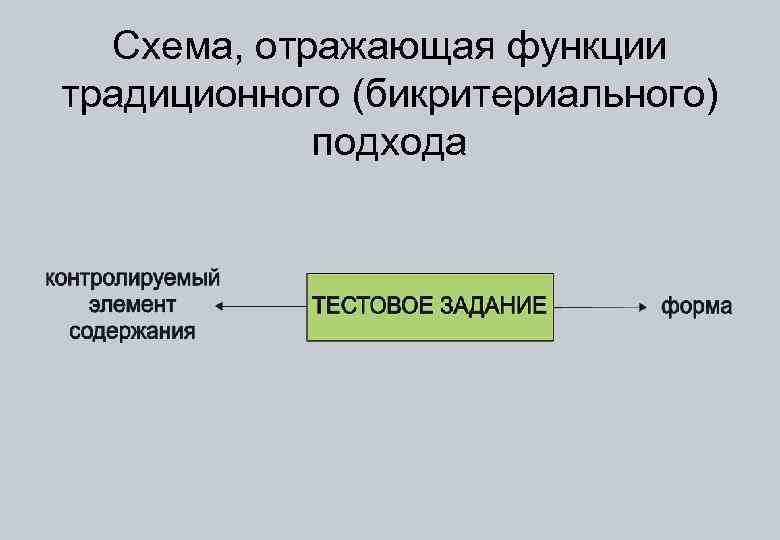 Схема, отражающая функции традиционного (бикритериального) подхода

контролируемый элемент содержания

ТЕСТОВОЕ ЗАДАНИЕ

форма